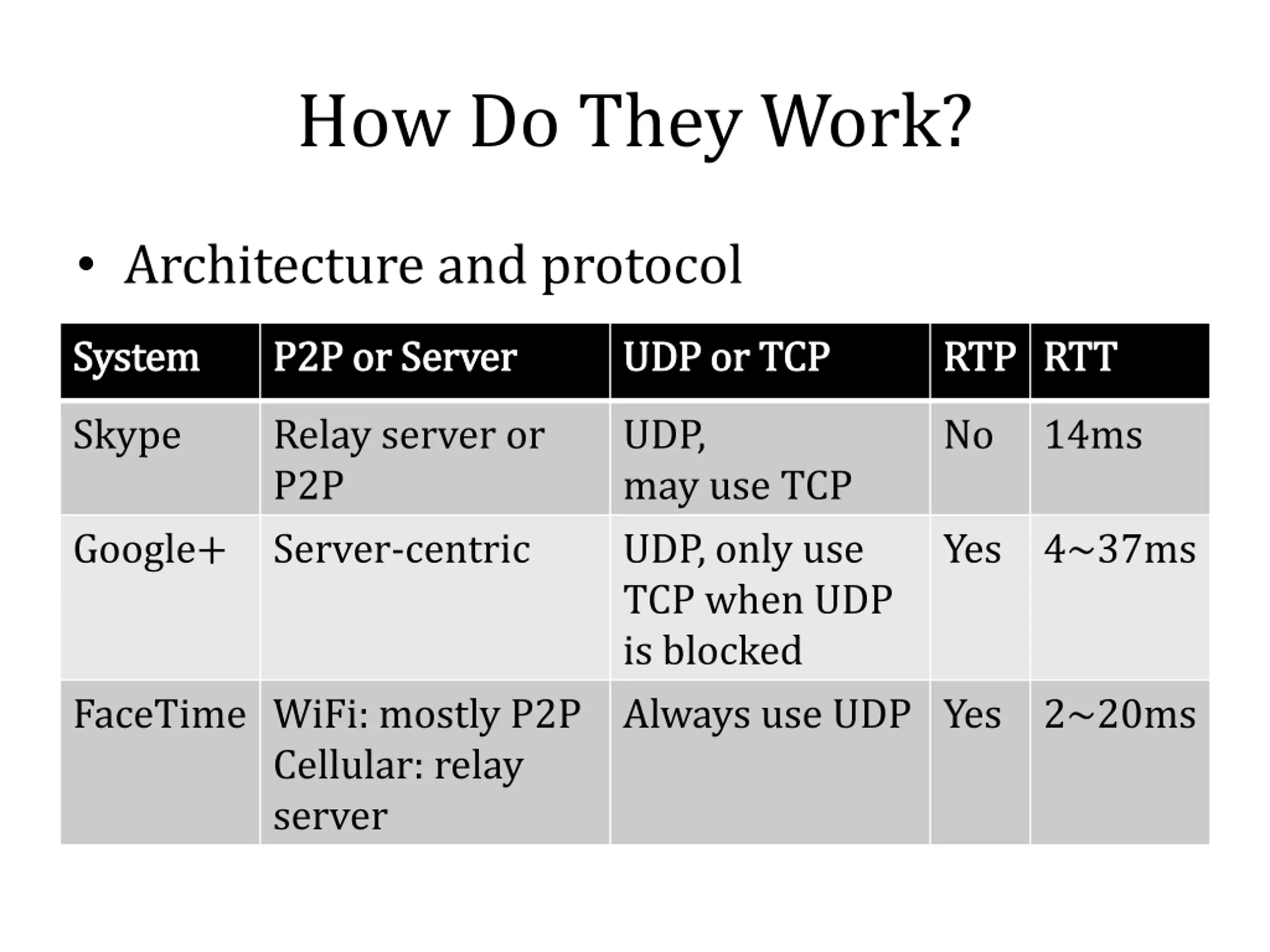 How Do They Work?

• Architecture and protocol

| System | P2P or Server | UDP or TCP | RTP | RTT |
|---|---|---|---|---|
| Skype | Relay server or P2P | UDP, may use TCP | No | 14ms |
| Google+ | Server-centric | UDP, only use TCP when UDP is blocked | Yes | 4~37ms |
| FaceTime | WiFi: mostly P2P Cellular: relay server | Always use UDP | Yes | 2~20ms |